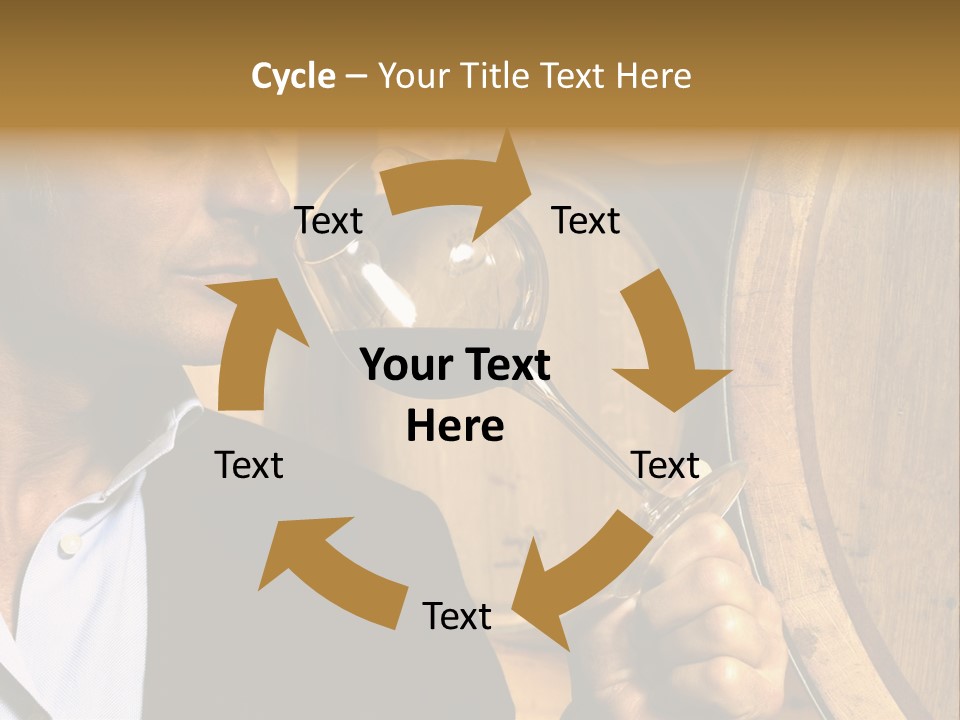 Cycle – Your Title Text Here

Text

Text

Your Text Here

Text

Text

Text